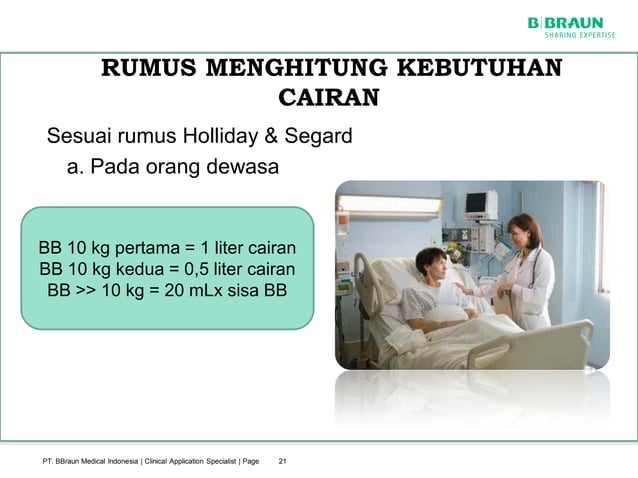 B|BRAUN
SHARING EXPERTISE

RUMUS MENGHITUNG KEBUTUHAN CAIRAN

Sesuai rumus Holliday & Segard

a. Pada orang dewasa

BB 10 kg pertama = 1 liter cairan
BB 10 kg kedua = 0,5 liter cairan
BB >> 10 kg = 20 mLx sisa BB

PT. BBraun Medical Indonesia | Clinical Application Specialist | Page 21